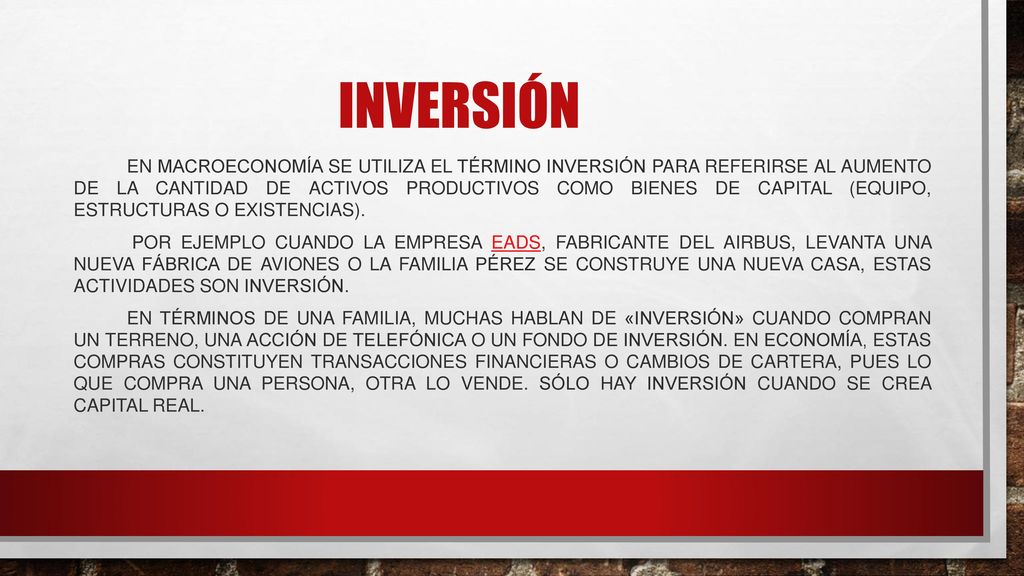 INVERSIÓN

EN MACROECONOMÍA SE UTILIZA EL TÉRMINO INVERSIÓN PARA REFERIRSE AL AUMENTO DE LA CANTIDAD DE ACTIVOS PRODUCTIVOS COMO BIENES DE CAPITAL (EQUIPO, ESTRUCTURAS O EXISTENCIAS).

POR EJEMPLO CUANDO LA EMPRESA EADS, FABRICANTE DEL AIRBUS, LEVANTA UNA NUEVA FÁBRICA DE AVIONES O LA FAMILIA PÉREZ SE CONSTRUYE UNA NUEVA CASA, ESTAS ACTIVIDADES SON INVERSIÓN.

EN TÉRMINOS DE UNA FAMILIA, MUCHAS HABLAN DE «INVERSIÓN» CUANDO COMPRAN UN TERRENO, UNA ACCIÓN DE TELEFÓNICA O UN FONDO DE INVERSIÓN. EN ECONOMÍA, ESTAS COMPRAS CONSTITUYEN TRANSACCIONES FINANCIERAS O CAMBIOS DE CARTERA, PUES LO QUE COMPRA UNA PERSONA, OTRA LO VENDE. SÓLO HAY INVERSIÓN CUANDO SE CREA CAPITAL REAL.